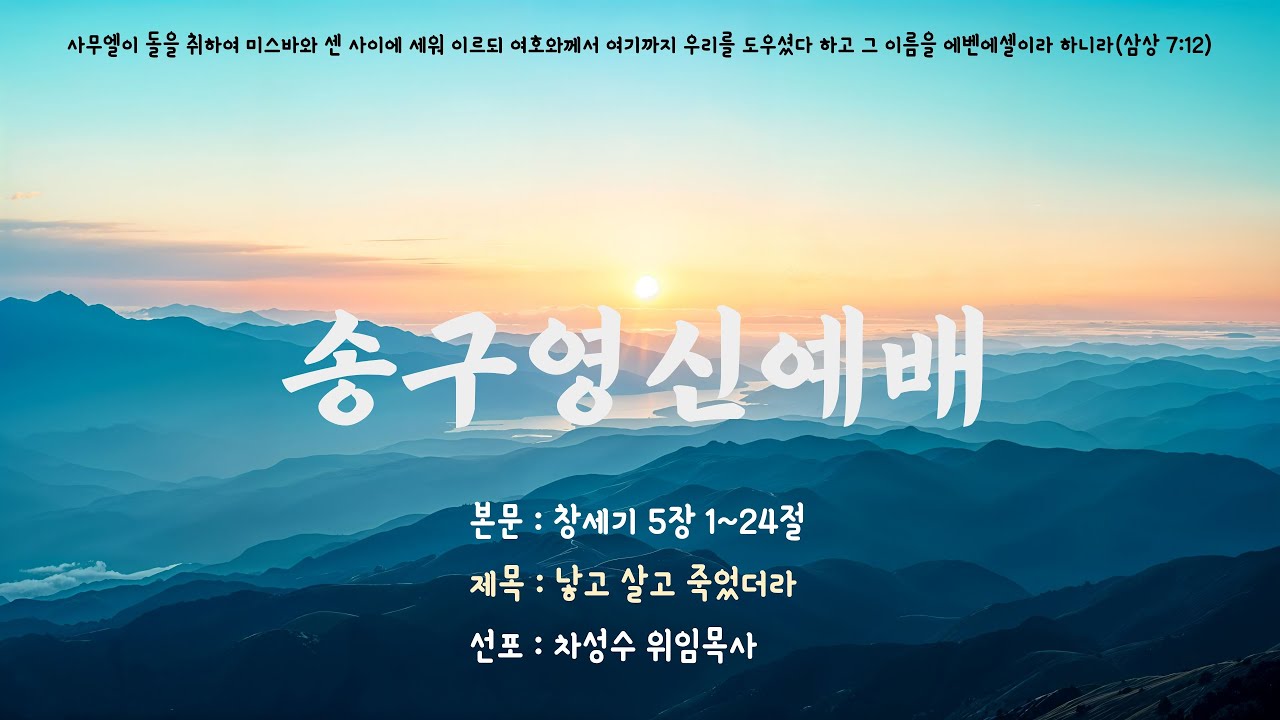 사무엘이 돌을 취하여 미스바와 센 사이에 세워 이르되 여호와께서 여기까지 우리를 도우셨다 하고 그 이름을 에벤에셀이라 하니라(삼상 7:12)

송구영신예배

본문 : 창세기 5장 1~24절

제목 : 낳고 살고 죽었더라

선포 : 차성수 위임목사